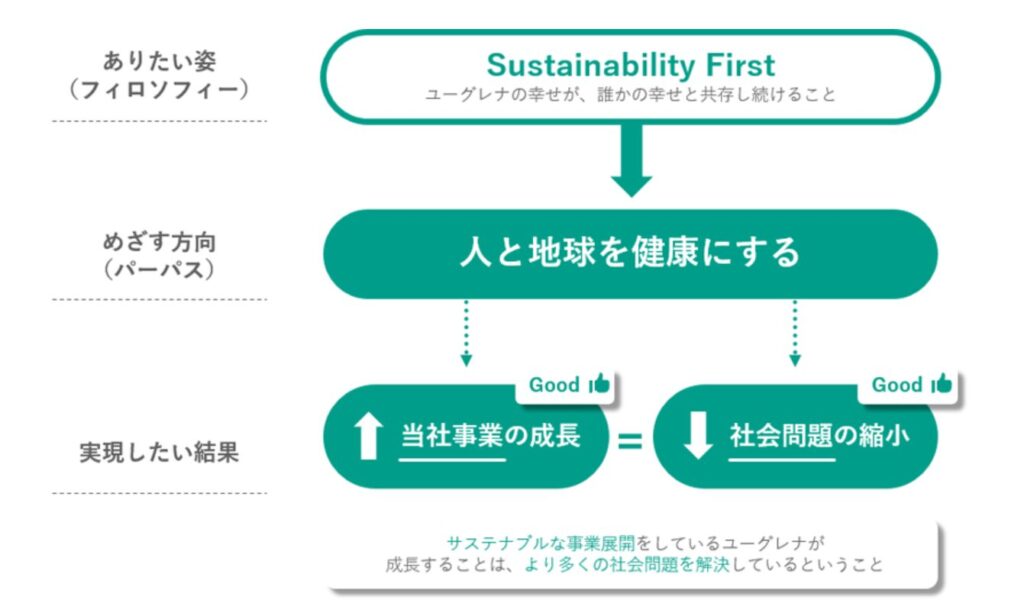 ありたい姿
（フィロソフィー）

Sustainability First
ユーグレナの幸せが、誰かの幸せと共存し続けること

めざす方向
（パーパス）

人と地球を健康にする

実現したい結果

Good

当社事業の成長

=

Good

社会問題の縮小

サステナブルな事業展開をしているユーグレナが
成長することは、より多くの社会問題を解決しているということ